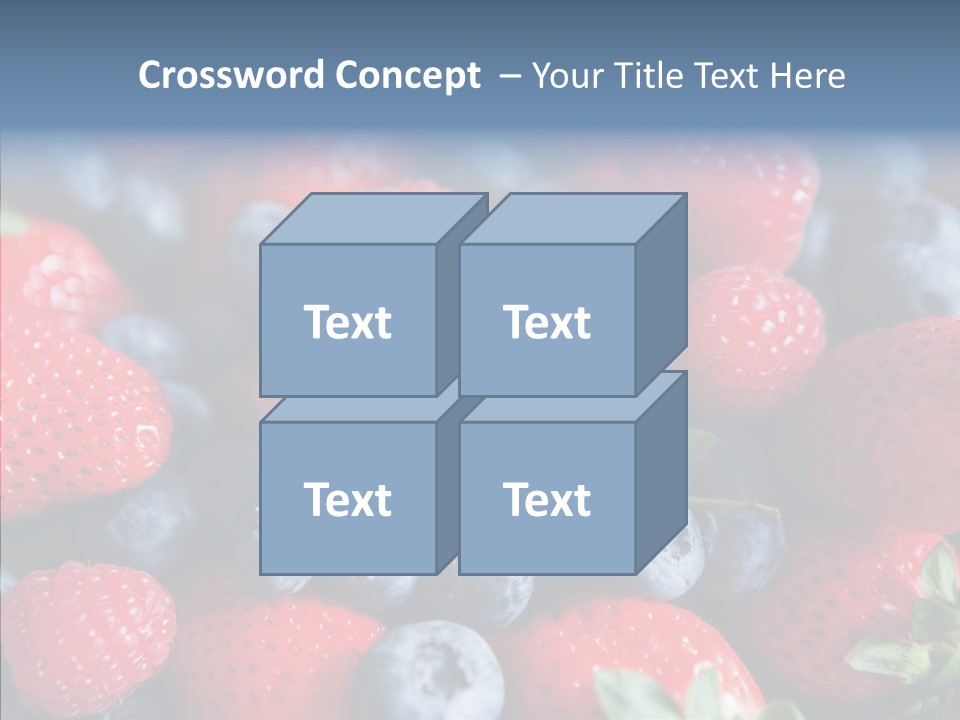 Crossword Concept – Your Title Text Here

Text

Text

Text

Text